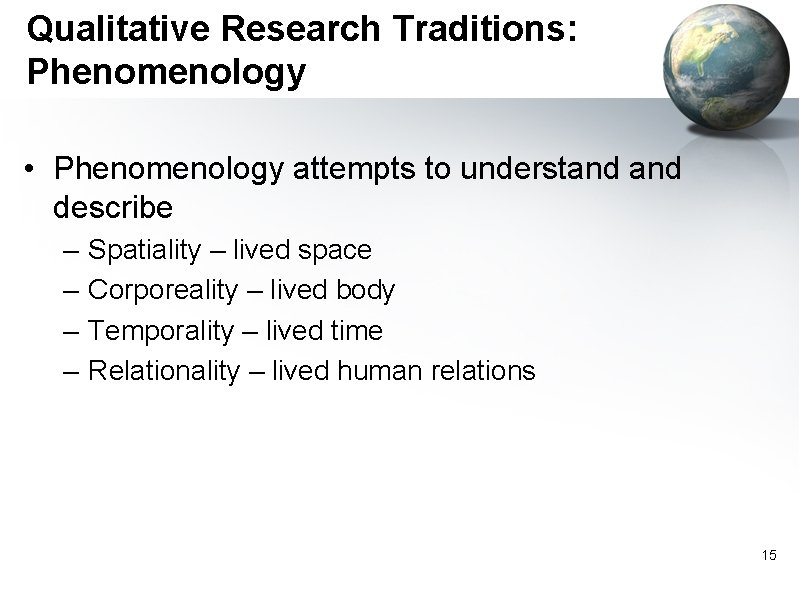 Qualitative Research Traditions: Phenomenology

• Phenomenology attempts to understand and describe
– Spatiality – lived space
– Corporeality – lived body
– Temporality – lived time
– Relationality – lived human relations

15